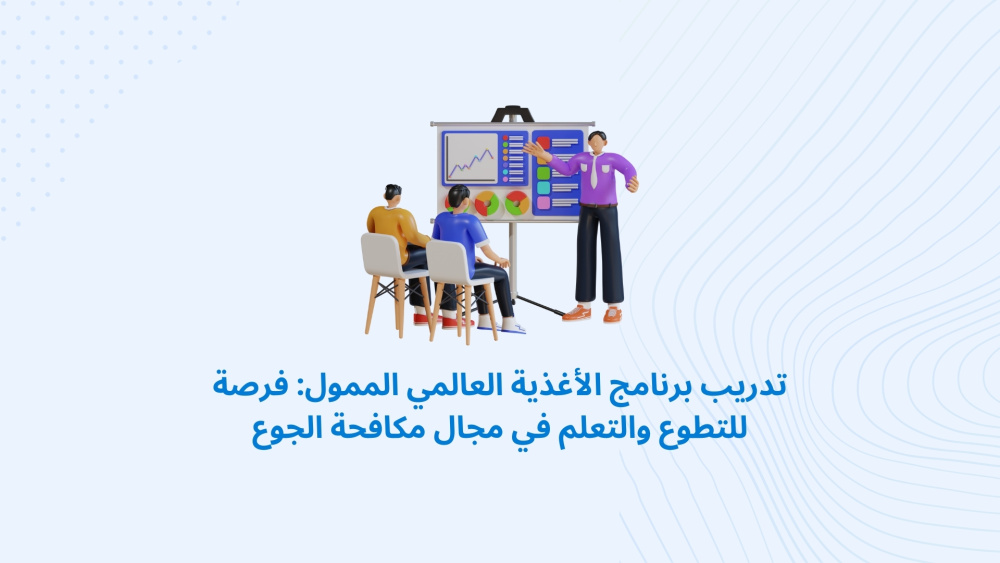 تدريب برنامج الأغذية العالمي الممول: فرصة للتطوع والتعلم في مجال مكافحة الجوع